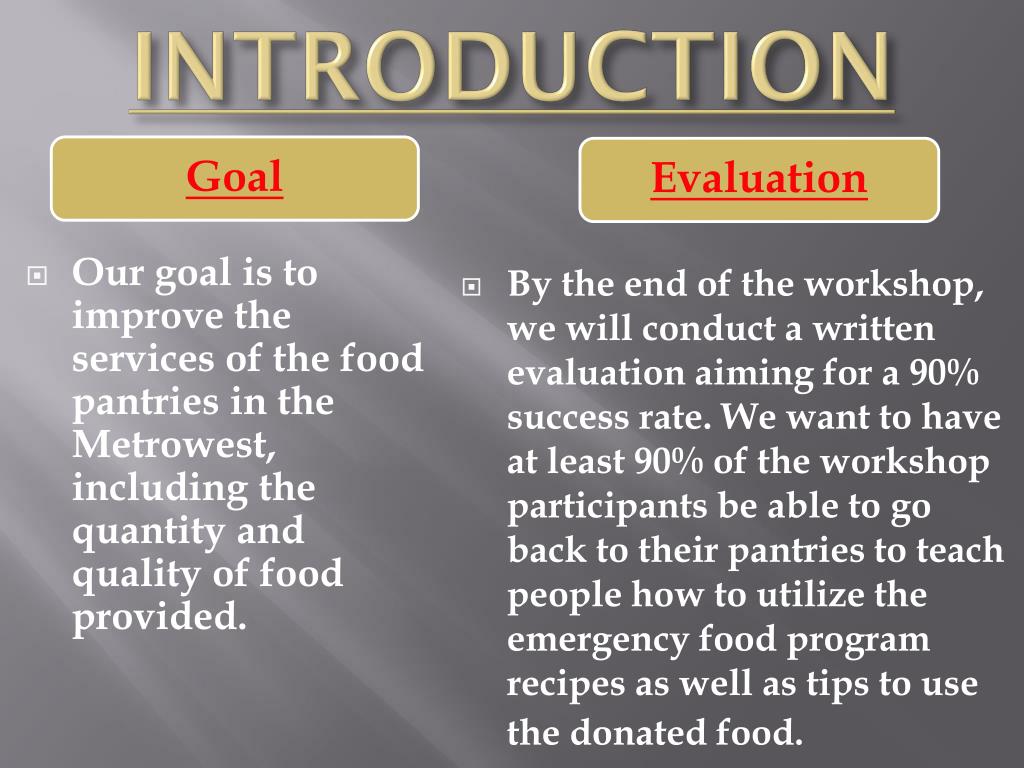 INTRODUCTION

Goal

Our goal is to improve the services of the food pantries in the Metrowest, including the quantity and quality of food provided.

Evaluation

By the end of the workshop, we will conduct a written evaluation aiming for a 90% success rate. We want to have at least 90% of the workshop participants be able to go back to their pantries to teach people how to utilize the emergency food program recipes as well as tips to use the donated food.